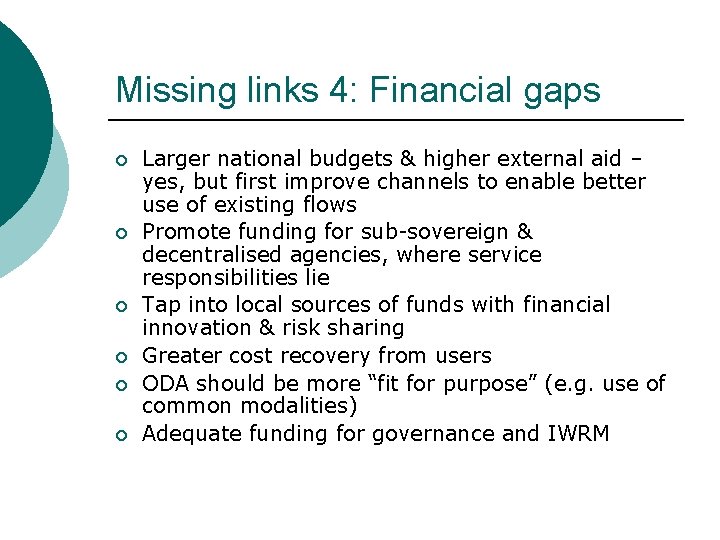 Missing links 4: Financial gaps

- Larger national budgets & higher external aid – yes, but first improve channels to enable better use of existing flows
- Promote funding for sub-sovereign & decentralised agencies, where service responsibilities lie
- Tap into local sources of funds with financial innovation & risk sharing
- Greater cost recovery from users
- ODA should be more “fit for purpose” (e.g. use of common modalities)
- Adequate funding for governance and IWRM